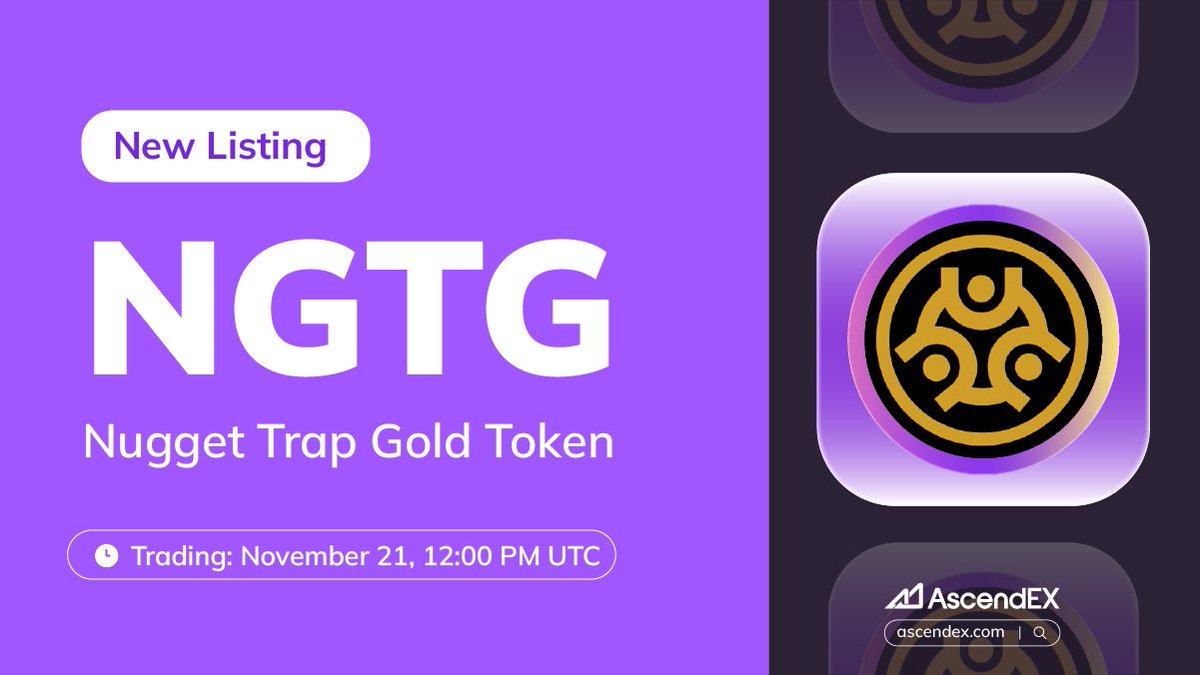 New Listing

NGTG

Nugget Trap Gold Token

Trading: November 21, 12:00 PM UTC

AscendEX

ascendex.com